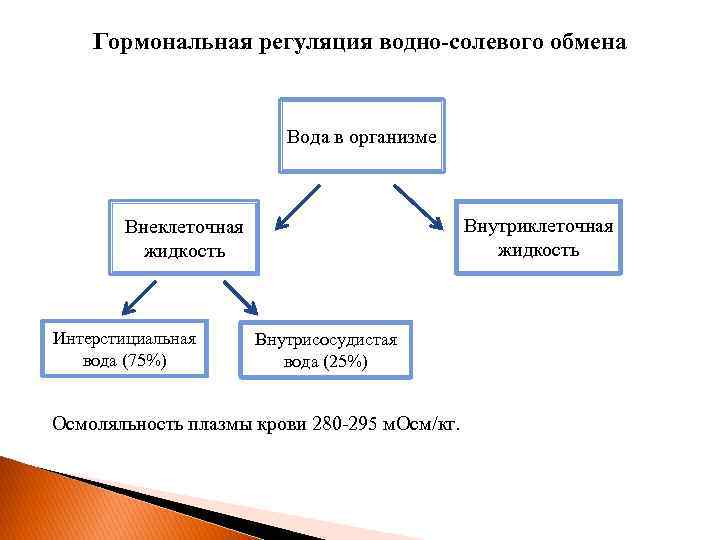 Гормональная регуляция водно-солевого обмена

Вода в организме

Внеклеточная жидкость

Внутриклеточная жидкость

Интерстициальная вода (75%)

Внутрисосудистая вода (25%)

Осмоляльность плазмы крови 280-295 мОсм/кг.